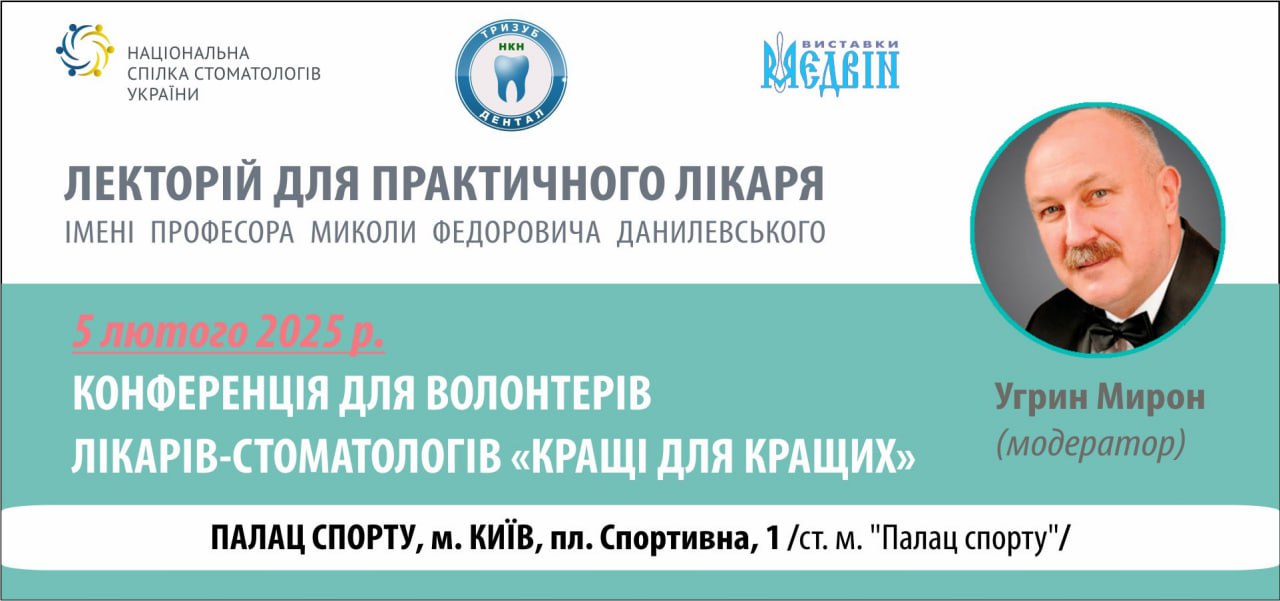 НАЦІОНАЛЬНА СПІЛКА СТОМАТОЛОГІВ УКРАЇНИ

ТРИЗУБ НКН ДЕНТАЛ

ВИСТАВКИ МЕДВІН

ЛЕКТОРІЙ ДЛЯ ПРАКТИЧНОГО ЛІКАРЯ
ІМЕНІ ПРОФЕСОРА МИКОЛИ ФЕДОРОВИЧА ДАНИЛЕВСЬКОГО

5 лютого 2025 р.
КОНФЕРЕНЦІЯ ДЛЯ ВОЛОНТЕРІВ ЛІКАРІВ-СТОМАТОЛОГІВ «КРАЩІ ДЛЯ КРАЩИХ»

Угрин Мирон
(модератор)

ПАЛАЦ СПОРТУ, м. КИЇВ, пл. Спортивна, 1 /ст. м. "Палац спорту"/